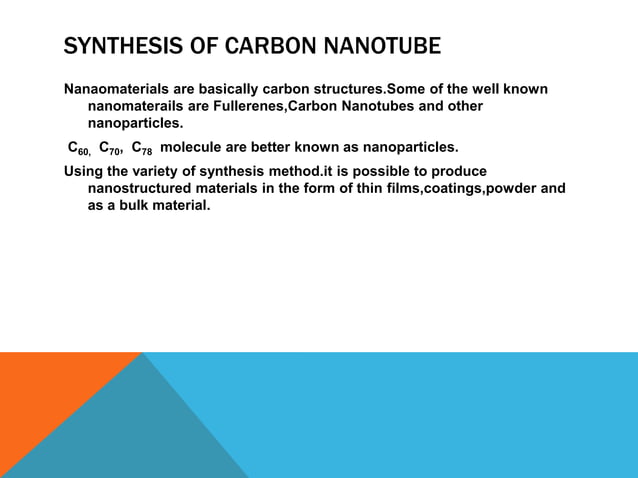 SYNTHESIS OF CARBON NANOTUBE

Nanaomaterials are basically carbon structures.Some of the well known nanomaterails are Fullerenes,Carbon Nanotubes and other nanoparticles.

$C_{60,}$ $C_{70}$, $C_{78}$ molecule are better known as nanoparticles.

Using the variety of synthesis method.it is possible to produce nanostructured materials in the form of thin films,coatings,powder and as a bulk material.